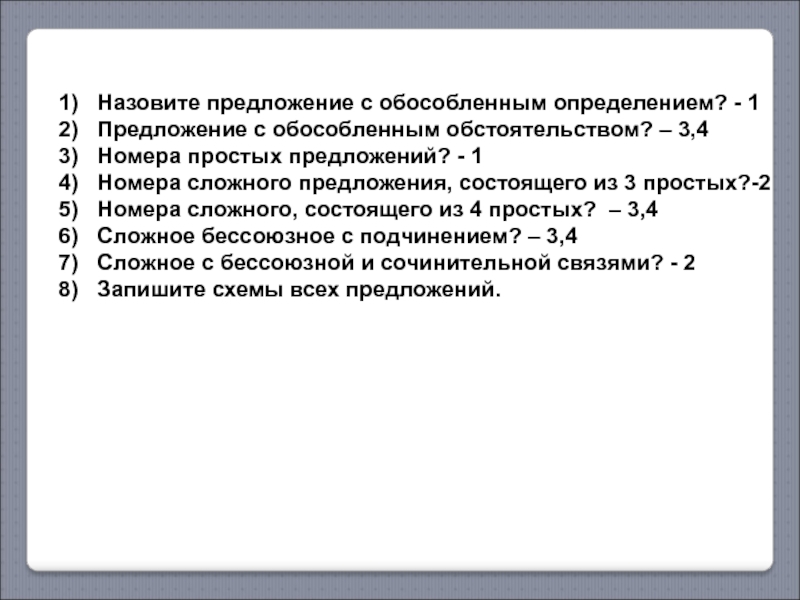 1) Назовите предложение с обособленным определением? - 1
2) Предложение с обособленным обстоятельством? – 3,4
3) Номера простых предложений? - 1
4) Номера сложного предложения, состоящего из 3 простых?-2
5) Номера сложного, состоящего из 4 простых? – 3,4
6) Сложное бессоюзное с подчинением? – 3,4
7) Сложное с бессоюзной и сочинительной связями? - 2
8) Запишите схемы всех предложений.